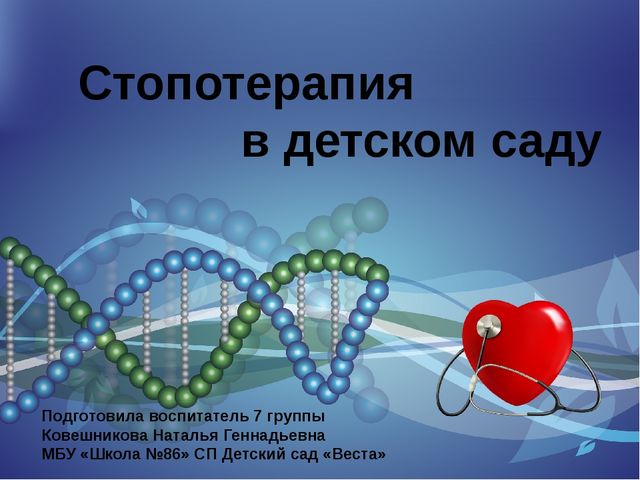 Стопотерапия
в детском саду

Подготовила воспитатель 7 группы
Ковешникова Наталья Геннадьевна
МБУ «Школа №86» СП Детский сад «Веста»